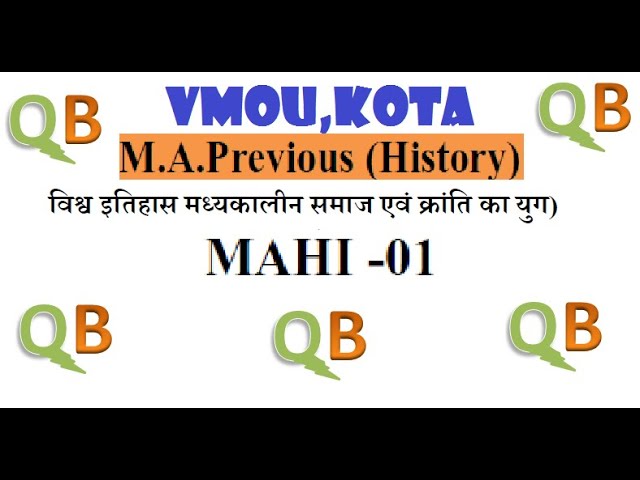 QB

VMOU,KOTA

QB

M.A.Previous (History)

विश्व इतिहास मध्यकालीन समाज एवं क्रांति का युग)

MAHI -01

QB

QB

QB